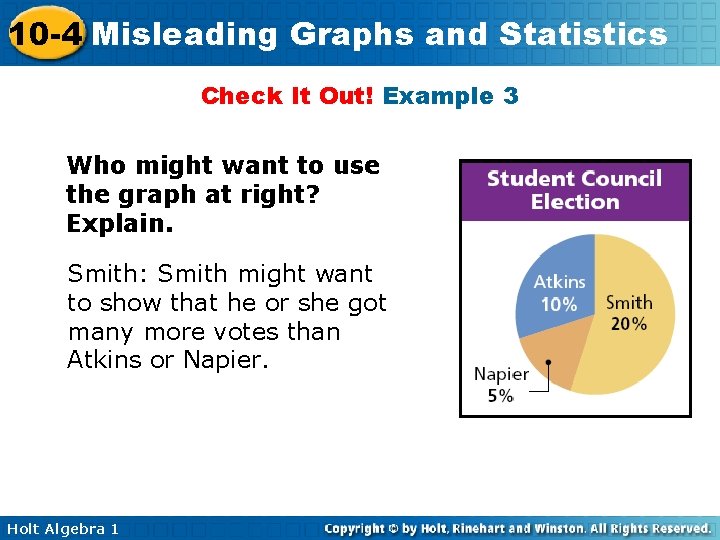 10-4 Misleading Graphs and Statistics

Check It Out! Example 3

Who might want to use the graph at right? Explain.

Smith: Smith might want to show that he or she got many more votes than Atkins or Napier.

Student Council Election

Atkins 10%

Smith 20%

Napier 5%

Holt Algebra 1

Copyright © by Holt, Rinehart and Winston. All Rights Reserved.